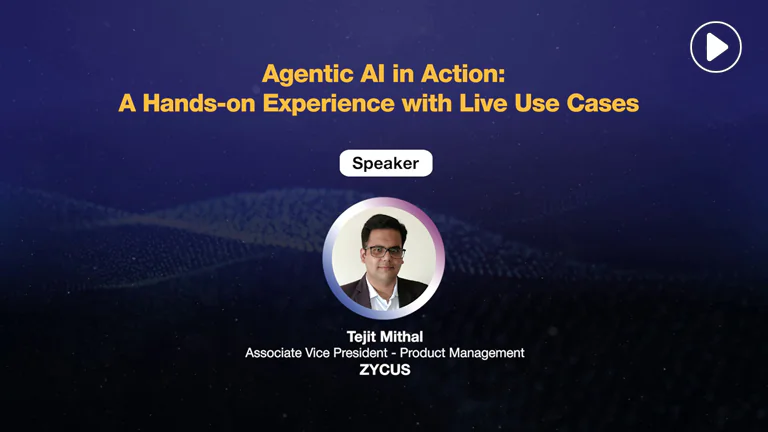 Agentic AI in Action:
A Hands-on Experience with Live Use Cases

Speaker

Tejit Mithal
Associate Vice President - Product Management
ZYCUS